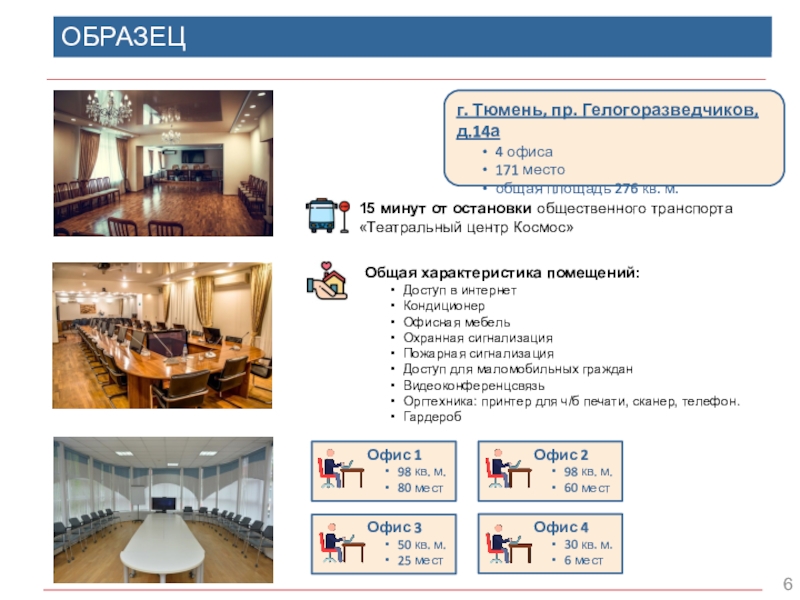 ОБРАЗЕЦ

г. Тюмень, пр. Гелогоразведчиков, д.14а
• 4 офиса
• 171 место
• общая площадь 276 кв. м.

15 минут от остановки общественного транспорта «Театральный центр Космос»

Общая характеристика помещений:
• Доступ в интернет
• Кондиционер
• Офисная мебель
• Охранная сигнализация
• Пожарная сигнализация
• Доступ для маломобильных граждан
• Видеоконференцсвязь
• Оргтехника: принтер для ч/б печати, сканер, телефон.
• Гардероб

Офис 1
• 98 кв. м.
• 80 мест

Офис 2
• 98 кв. м.
• 60 мест

Офис 3
• 50 кв. м.
• 25 мест

Офис 4
• 30 кв. м.
• 6 мест

6